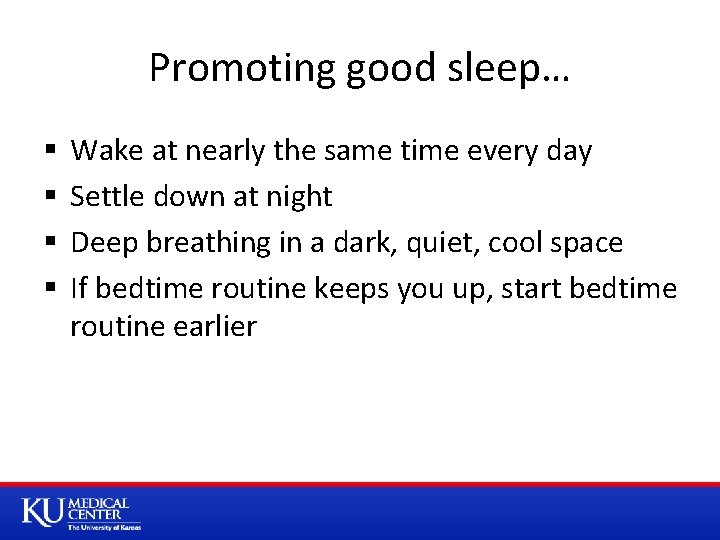 Promoting good sleep…

▪ Wake at nearly the same time every day
▪ Settle down at night
▪ Deep breathing in a dark, quiet, cool space
▪ If bedtime routine keeps you up, start bedtime routine earlier

KU MEDICAL CENTER
The University of Kansas